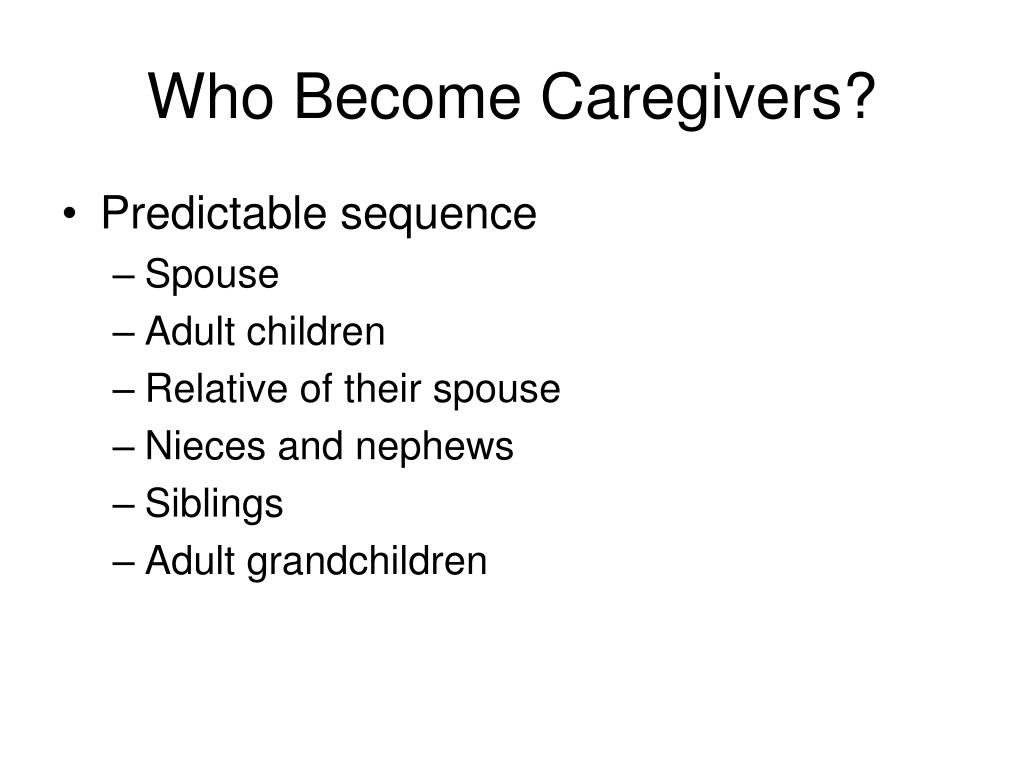 Who Become Caregivers?

• Predictable sequence
– Spouse
– Adult children
– Relative of their spouse
– Nieces and nephews
– Siblings
– Adult grandchildren